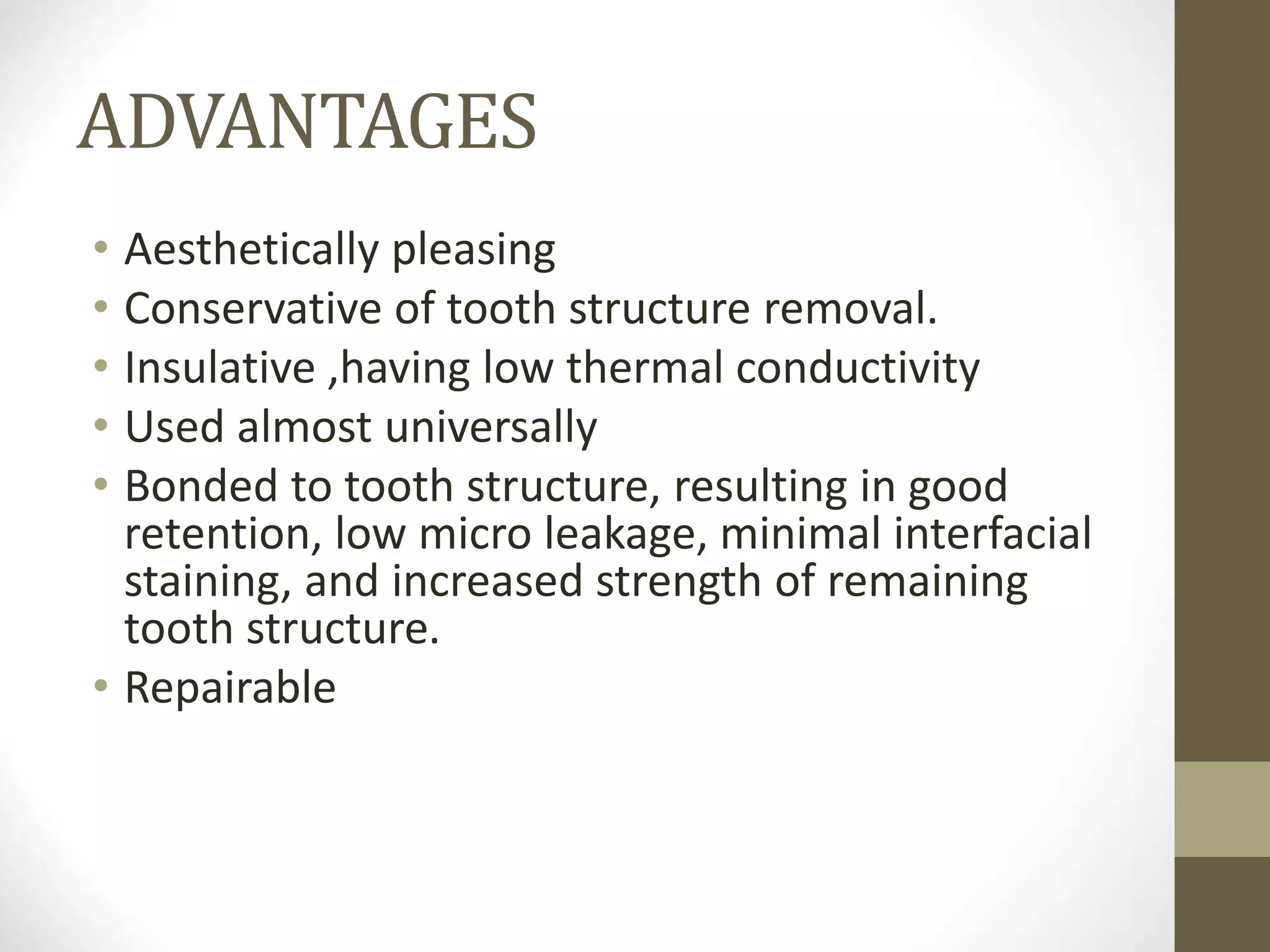 ADVANTAGES

• Aesthetically pleasing
• Conservative of tooth structure removal.
• Insulative ,having low thermal conductivity
• Used almost universally
• Bonded to tooth structure, resulting in good retention, low micro leakage, minimal interfacial staining, and increased strength of remaining tooth structure.
• Repairable